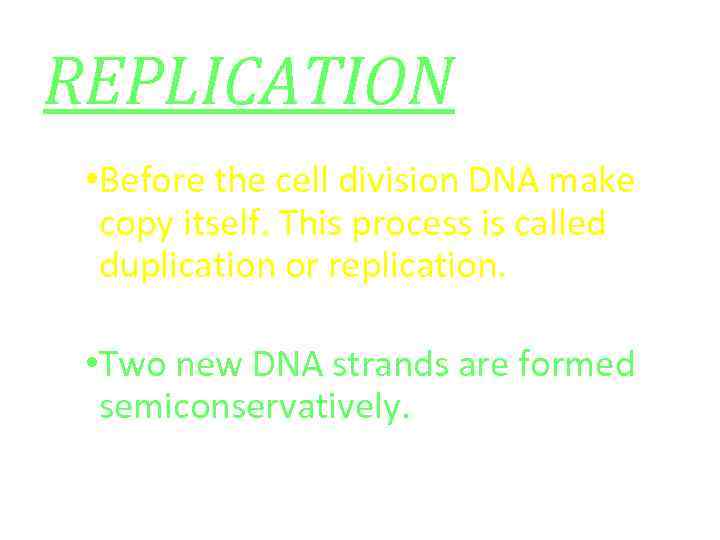 REPLICATION

•Before the cell division DNA make copy itself. This process is called duplication or replication.

•Two new DNA strands are formed semiconservatively.